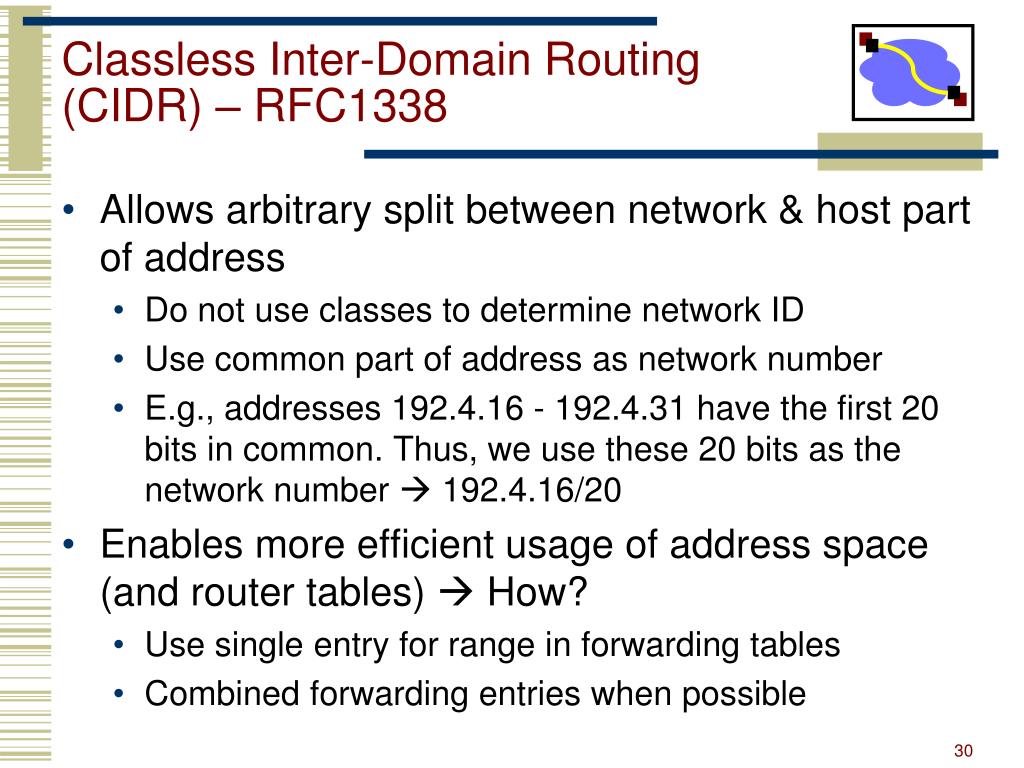 Classless Inter-Domain Routing (CIDR) – RFC1338

• Allows arbitrary split between network & host part of address
  • Do not use classes to determine network ID
  • Use common part of address as network number
  • E.g., addresses 192.4.16 - 192.4.31 have the first 20 bits in common. Thus, we use these 20 bits as the network number → 192.4.16/20
• Enables more efficient usage of address space (and router tables) → How?
  • Use single entry for range in forwarding tables
  • Combined forwarding entries when possible

30